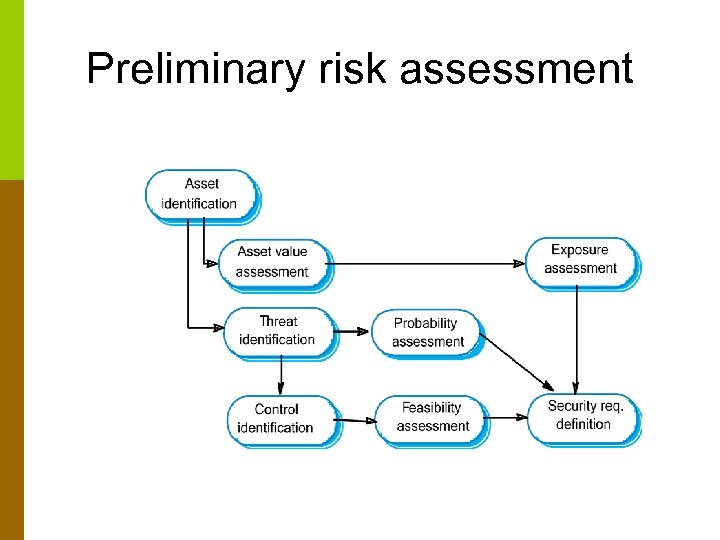 Preliminary risk assessment

Asset identification

Asset value assessment

Exposure assessment

Threat identification

Probability assessment

Control identification

Feasibility assessment

Security req. definition